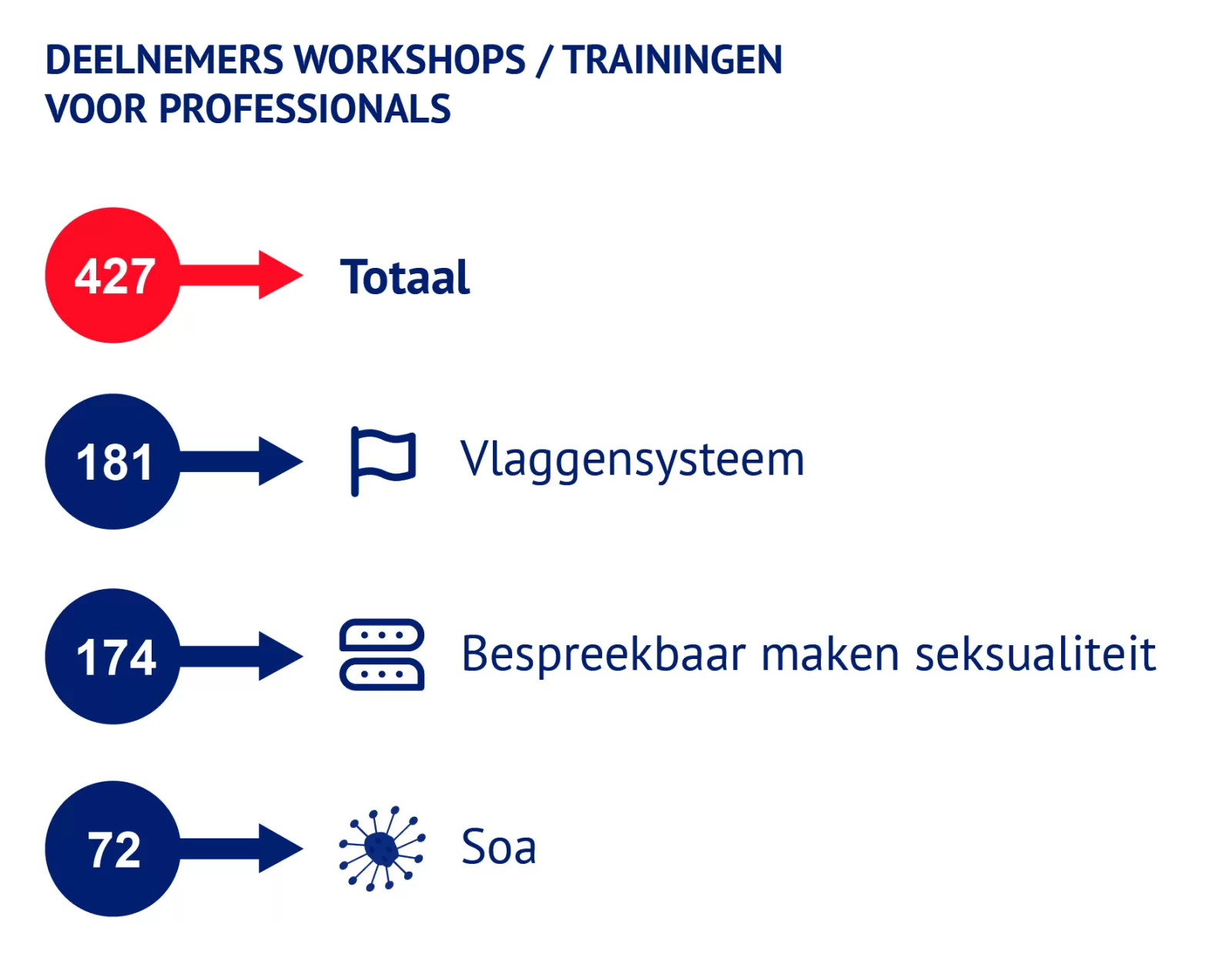 DEELNEMERS WORKSHOPS / TRAININGEN VOOR PROFESSIONALS

427 Totaal

181 Vlaggensysteem

174 Bespreekbaar maken seksualiteit

72 Soa